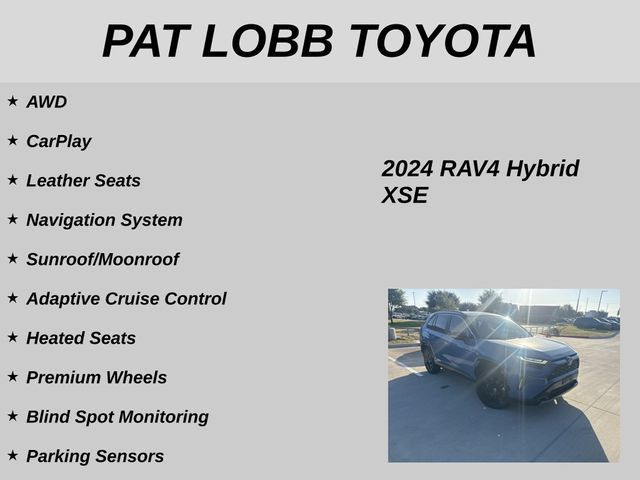 PAT LOBB TOYOTA

★ AWD
★ CarPlay
★ Leather Seats
★ Navigation System
★ Sunroof/Moonroof
★ Adaptive Cruise Control
★ Heated Seats
★ Premium Wheels
★ Blind Spot Monitoring
★ Parking Sensors

2024 RAV4 Hybrid XSE